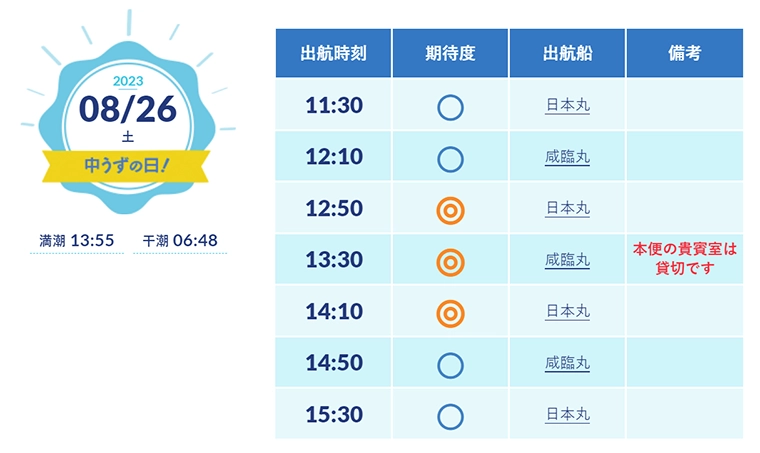 2023
08/26
土
中うずの日!

満潮 13:55　干潮 06:48

| 出航時刻 | 期待度 | 出航船 | 備考 |
|---|---|---|---|
| 11:30 | ○ | 日本丸 | |
| 12:10 | ○ | 咸臨丸 | |
| 12:50 | ◎ | 日本丸 | |
| 13:30 | ◎ | 咸臨丸 | 本便の貴賓室は貸切です |
| 14:10 | ◎ | 日本丸 | |
| 14:50 | ○ | 咸臨丸 | |
| 15:30 | ○ | 日本丸 | |